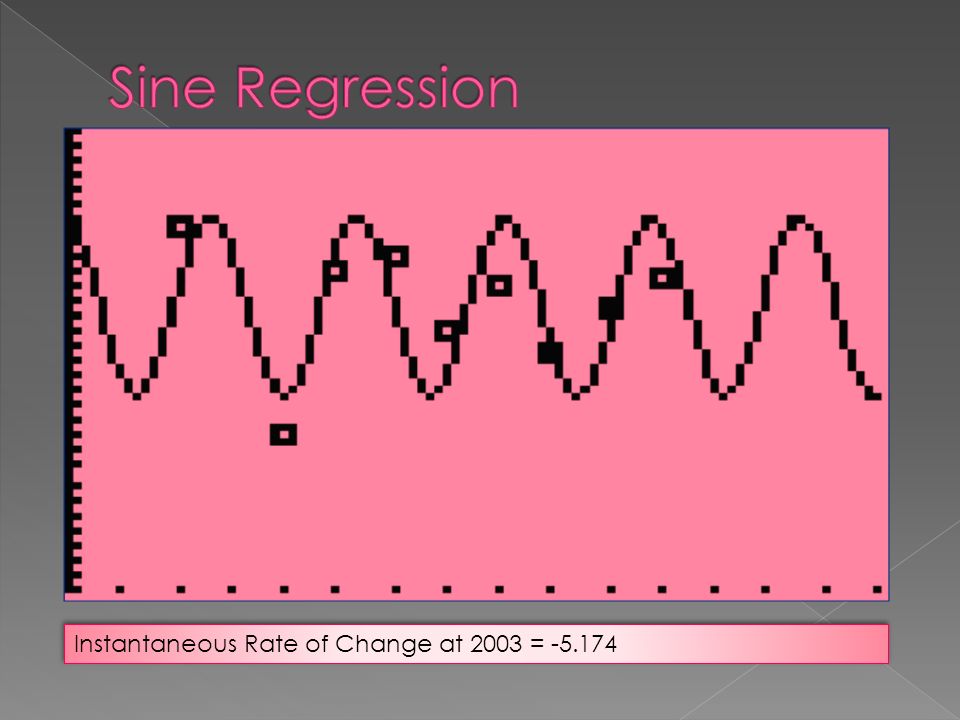 Sine Regression

Instantaneous Rate of Change at 2003 = -5.174